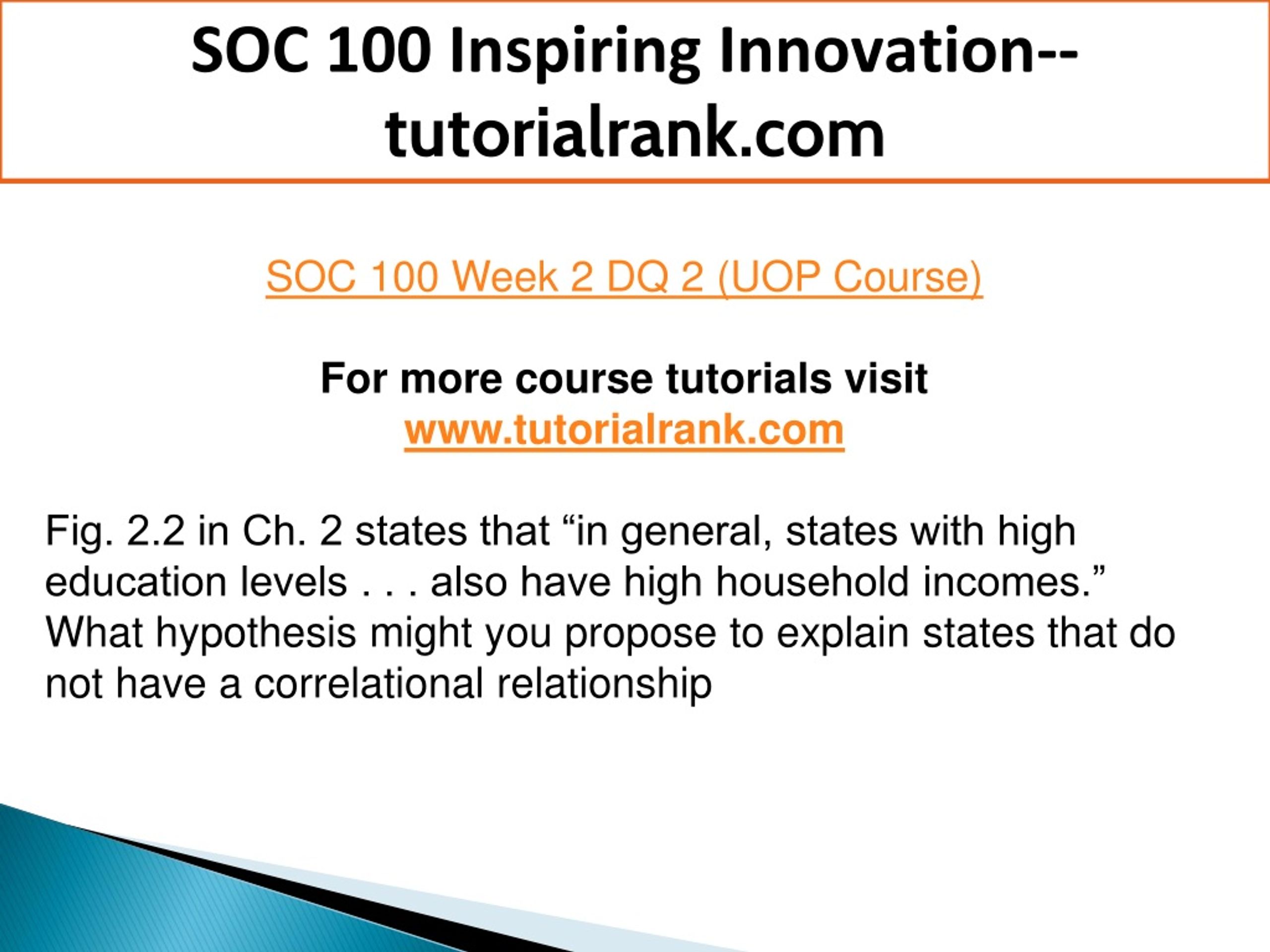 SOC 100 Inspiring Innovation--tutorialrank.com

SOC 100 Week 2 DQ 2 (UOP Course)

For more course tutorials visit
www.tutorialrank.com

Fig. 2.2 in Ch. 2 states that “in general, states with high education levels . . . also have high household incomes.” What hypothesis might you propose to explain states that do not have a correlational relationship